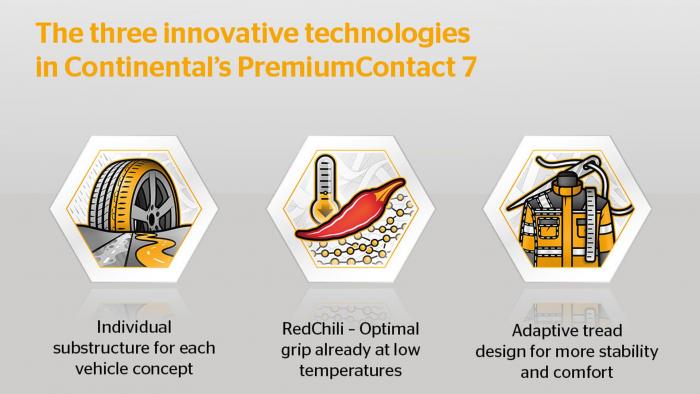 The three innovative technologies in Continental's PremiumContact 7

Individual substructure for each vehicle concept

RedChili – Optimal grip already at low temperatures

Adaptive tread design for more stability and comfort